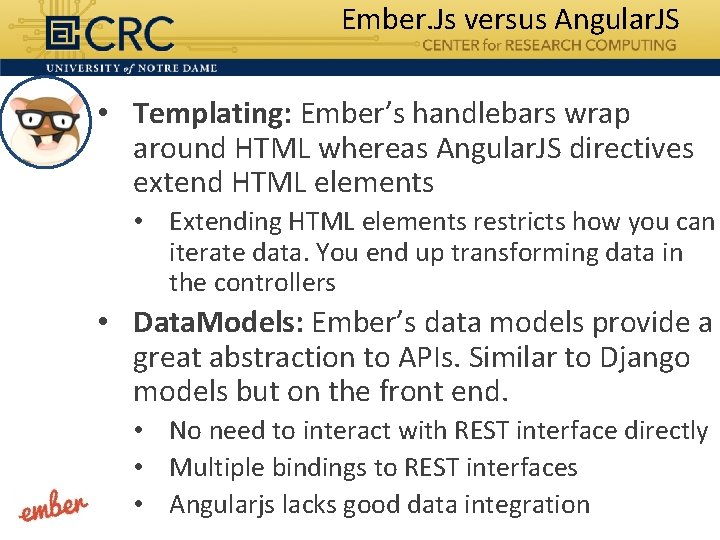 CRC
UNIVERSITY of NOTRE DAME

Ember.Js versus AngularJS
CENTER for RESEARCH COMPUTING

• **Templating:** Ember's handlebars wrap around HTML whereas AngularJS directives extend HTML elements
  • Extending HTML elements restricts how you can iterate data. You end up transforming data in the controllers
• **DataModels:** Ember's data models provide a great abstraction to APIs. Similar to Django models but on the front end.
  • No need to interact with REST interface directly
  • Multiple bindings to REST interfaces
  • Angularjs lacks good data integration

ember